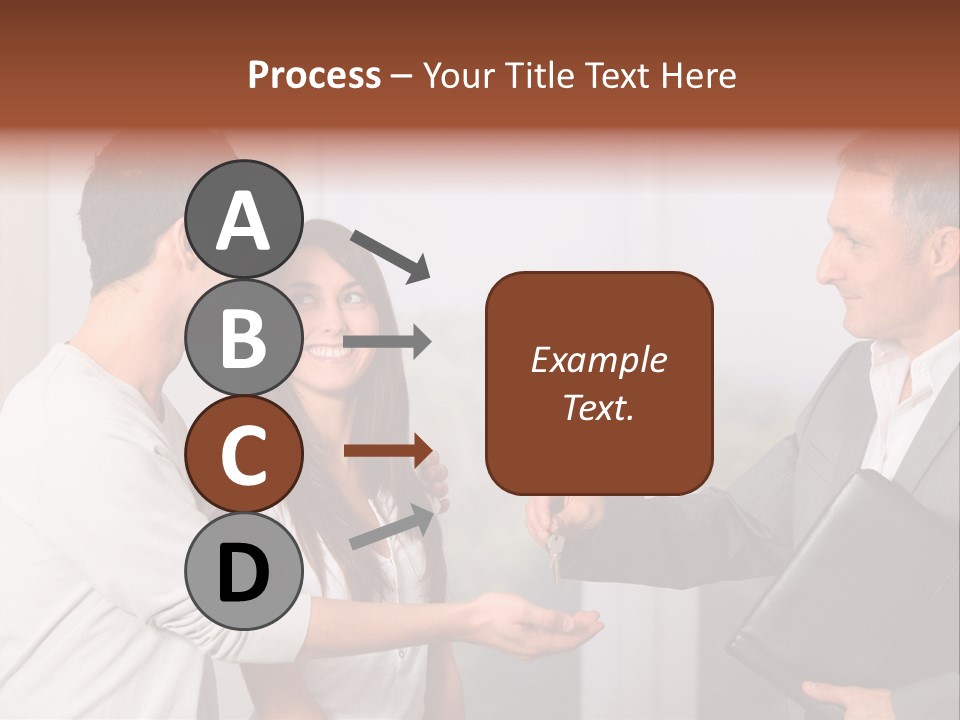 Process – Your Title Text Here

A

B

C

D

Example Text.